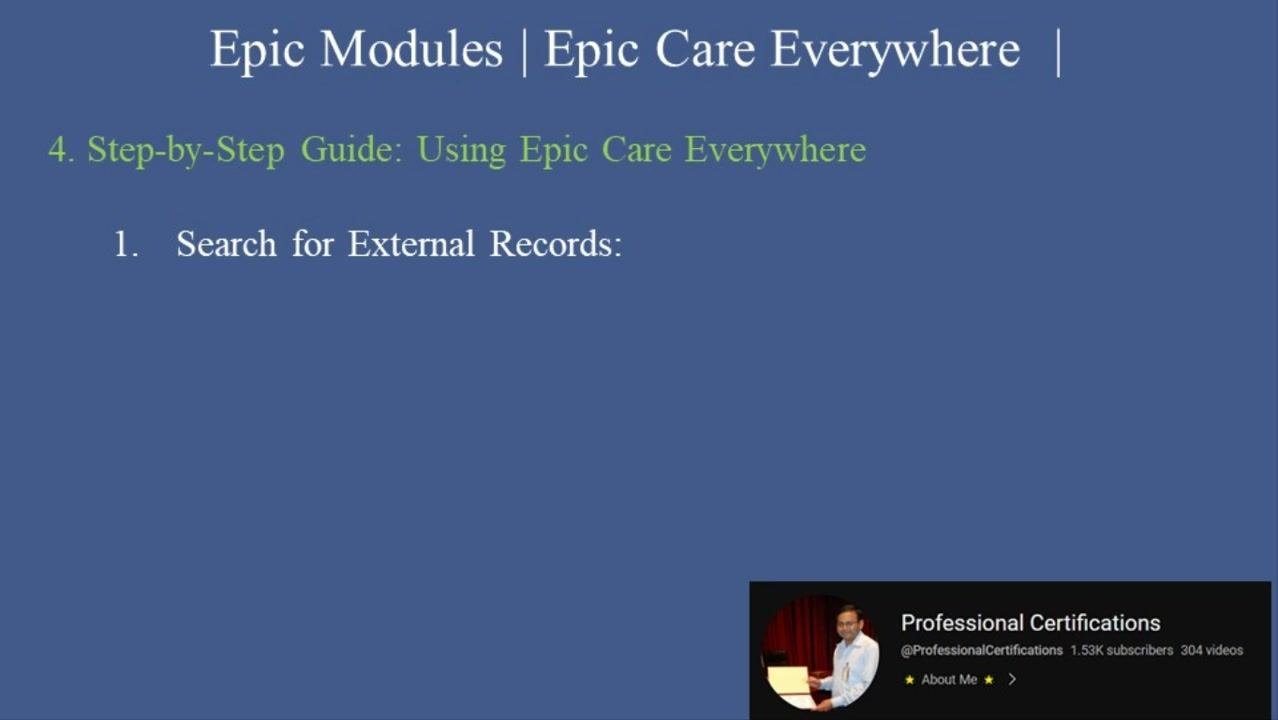 Epic Modules | Epic Care Everywhere |

4. Step-by-Step Guide: Using Epic Care Everywhere

1. Search for External Records:

Professional Certifications
@ProfessionalCertifications 1.53K subscribers 304 videos
★ About Me ★ >